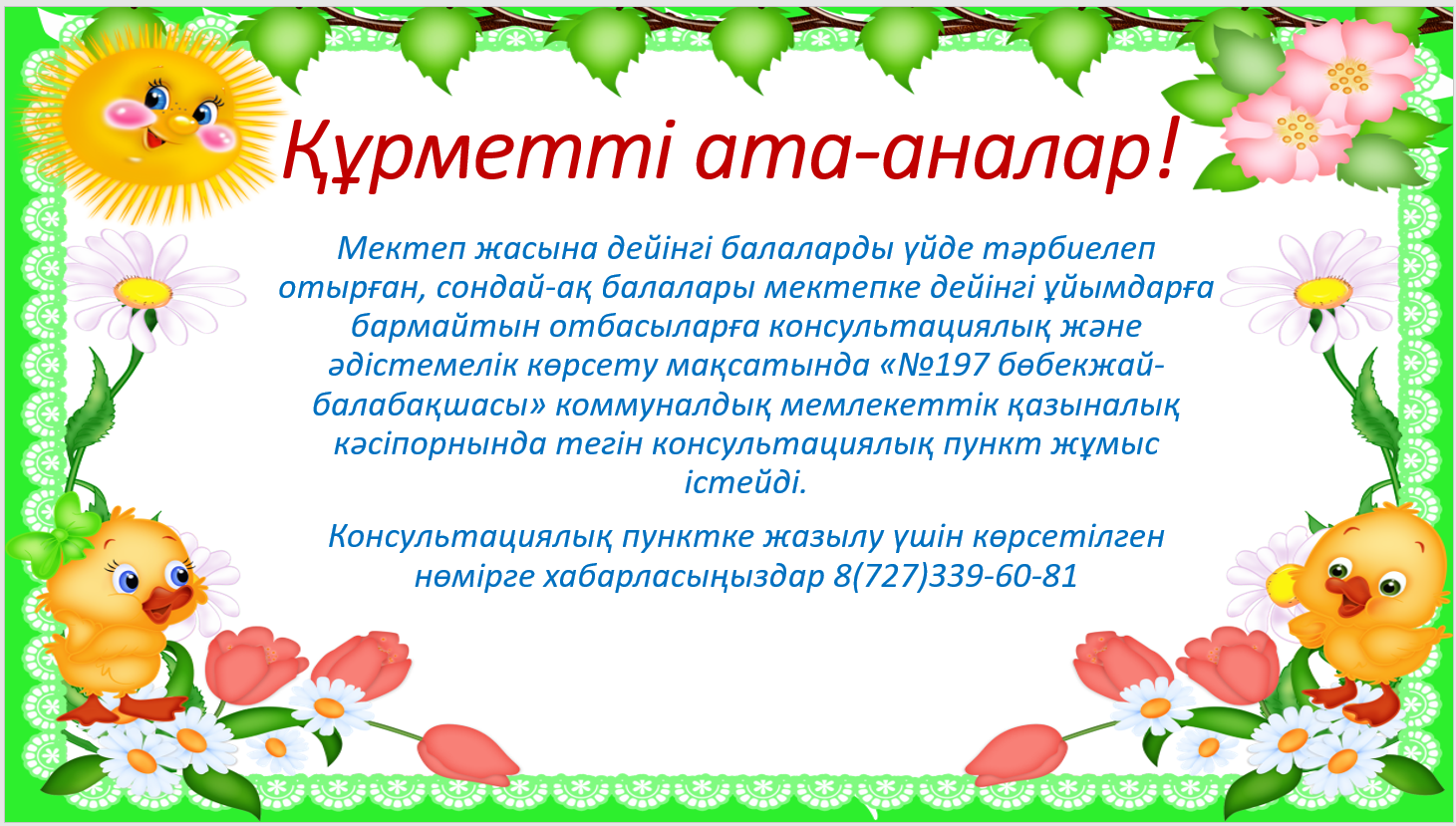 Құрметті ата-аналар!

Мектеп жасына дейінгі балаларды үйде тәрбиелеп отырған, сондай-ақ балалары мектепке дейінгі ұйымдарға бармайтын отбасыларға консультациялық және әдістемелік көрсету мақсатында «№197 бөбекжай-балабақшасы» коммуналдық мемлекеттік қазыналық кәсіпорнында тегін консультациялық пункт жұмыс істейді.

Консультациялық пунктке жазылу үшін көрсетілген нөмірге хабарласыңыздар 8(727)339-60-81